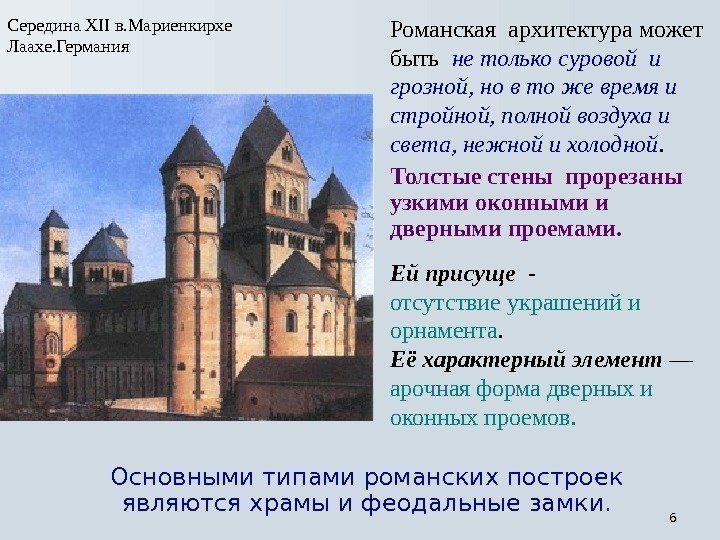 Середина XII в.Мариенкирхе Лаахе.Германия

Романская архитектура может быть не только суровой и грозной, но в то же время и стройной, полной воздуха и света, нежной и холодной.

Толстые стены прорезаны узкими оконными и дверными проемами.

Ей присуще - отсутствие украшений и орнамента.

Её характерный элемент — арочная форма дверных и оконных проемов.

Основными типами романских построек являются храмы и феодальные замки.

6